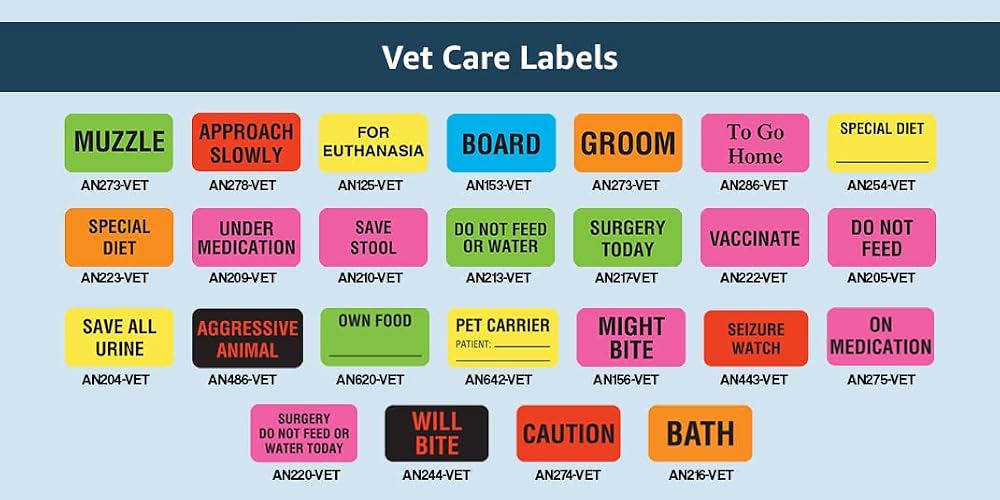 Vet Care Labels

MUZZLE
AN273-VET

APPROACH SLOWLY
AN278-VET

FOR EUTHANASIA
AN125-VET

BOARD
AN153-VET

GROOM
AN273-VET

To Go Home
AN286-VET

SPECIAL DIET
AN254-VET

SPECIAL DIET
AN223-VET

UNDER MEDICATION
AN209-VET

SAVE STOOL
AN210-VET

DO NOT FEED OR WATER
AN213-VET

SURGERY TODAY
AN217-VET

VACCINATE
AN222-VET

DO NOT FEED
AN205-VET

SAVE ALL URINE
AN204-VET

AGGRESSIVE ANIMAL
AN486-VET

OWN FOOD
AN620-VET

PET CARRIER
PATIENT:
AN642-VET

MIGHT BITE
AN156-VET

SEIZURE WATCH
AN443-VET

ON MEDICATION
AN275-VET

SURGERY DO NOT FEED OR WATER TODAY
AN220-VET

WILL BITE
AN244-VET

CAUTION
AN274-VET

BATH
AN216-VET